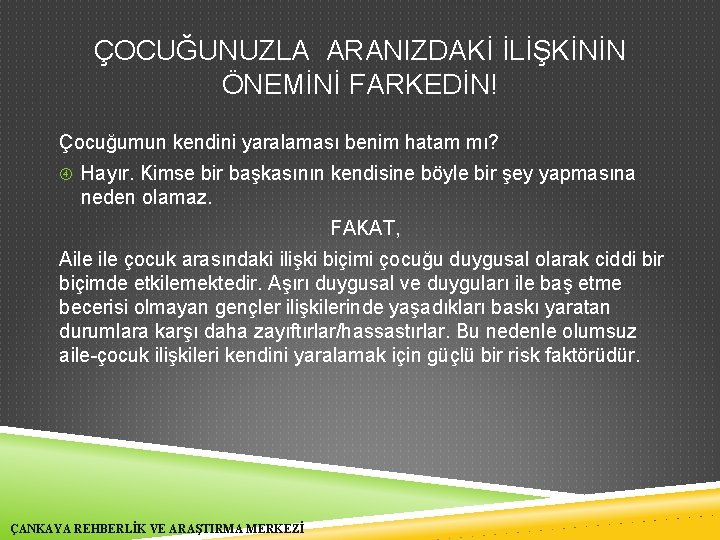 ÇOCUĞUNUZLA ARANIZDAKİ İLİŞKİNİN ÖNEMİNİ FARKEDİN!

Çocuğumun kendini yaralaması benim hatam mı?

④ Hayır. Kimse bir başkasının kendisine böyle bir şey yapmasına neden olamaz.

FAKAT,

Aile ile çocuk arasındaki ilişki biçimi çocuğu duygusal olarak ciddi bir biçimde etkilemektedir. Aşırı duygusal ve duyguları ile baş etme becerisi olmayan gençler ilişkilerinde yaşadıkları baskı yaratan durumlara karşı daha zayıftırlar/hassastırlar. Bu nedenle olumsuz aile-çocuk ilişkileri kendini yaralamak için güçlü bir risk faktörüdür.

ÇANKAYA REHBERLİK VE ARAŞTIRMA MERKEZİ